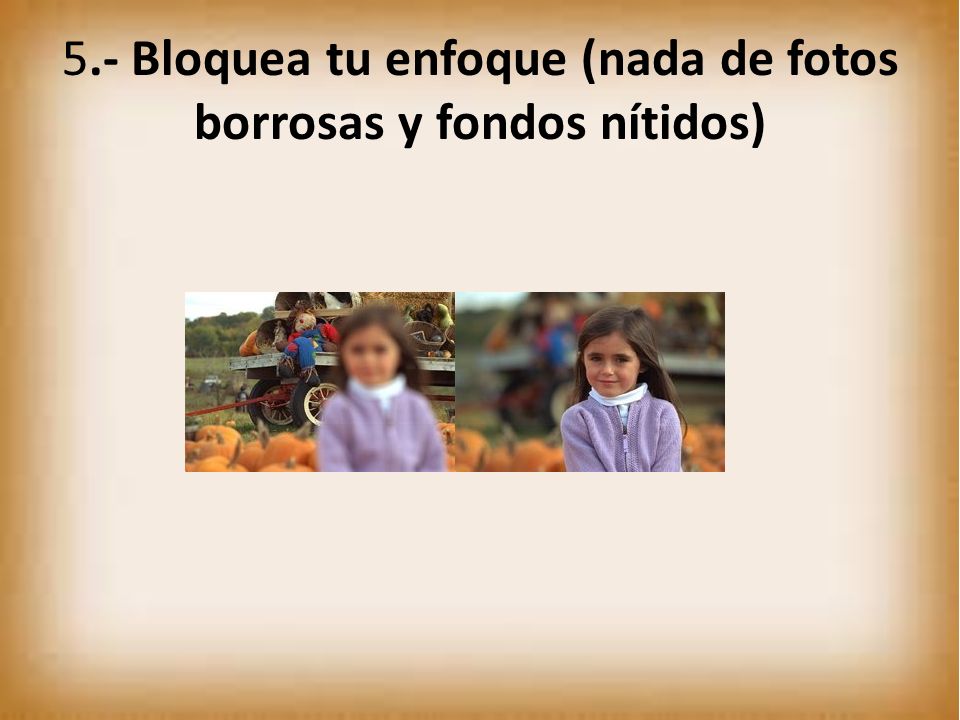 5.- Bloquea tu enfoque (nada de fotos borrosas y fondos nítidos)